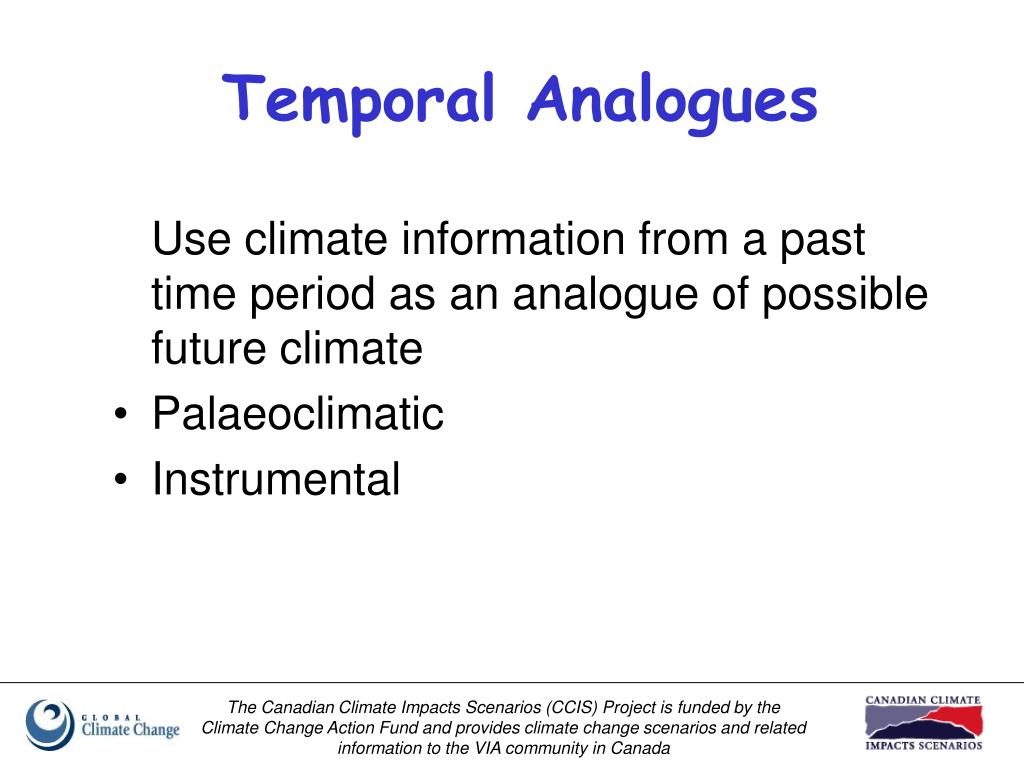 Temporal Analogues

Use climate information from a past time period as an analogue of possible future climate

• Palaeoclimatic
• Instrumental

GLOBAL Climate Change

The Canadian Climate Impacts Scenarios (CCIS) Project is funded by the Climate Change Action Fund and provides climate change scenarios and related information to the VIA community in Canada

CANADIAN CLIMATE IMPACTS SCENARIOS